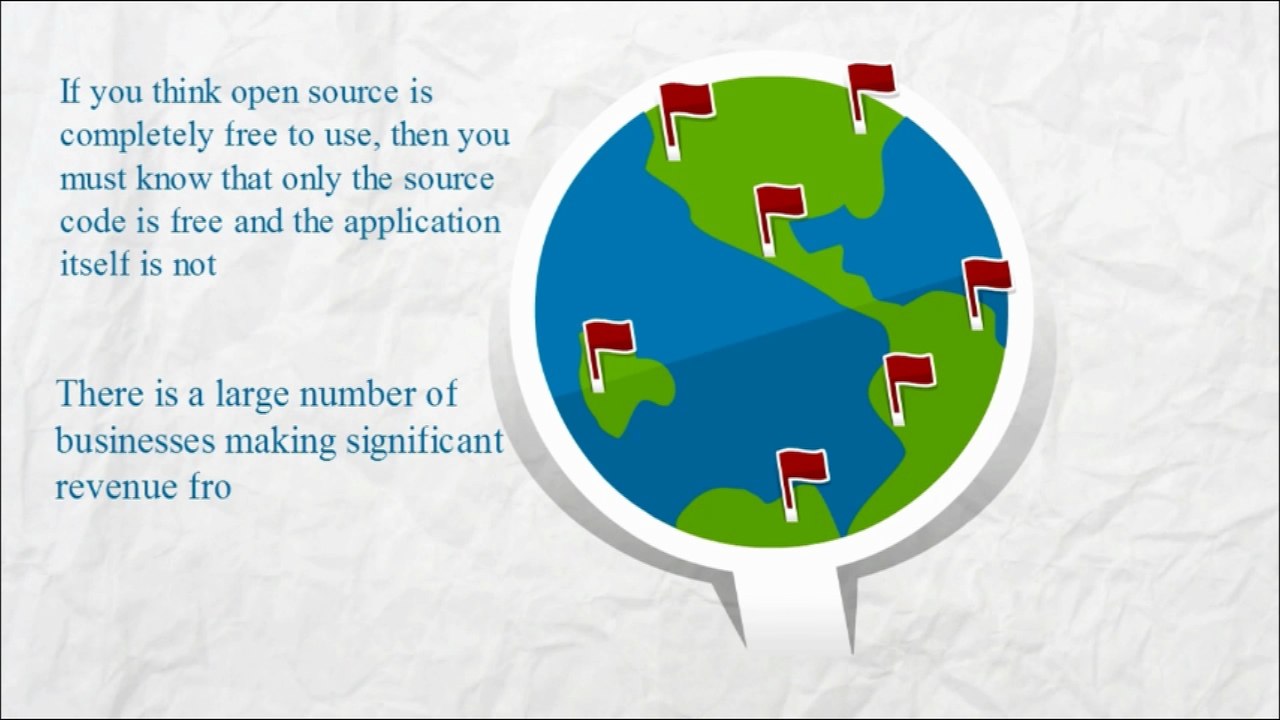 If you think open source is completely free to use, then you must know that only the source code is free and the application itself is not

There is a large number of businesses making significant revenue fro